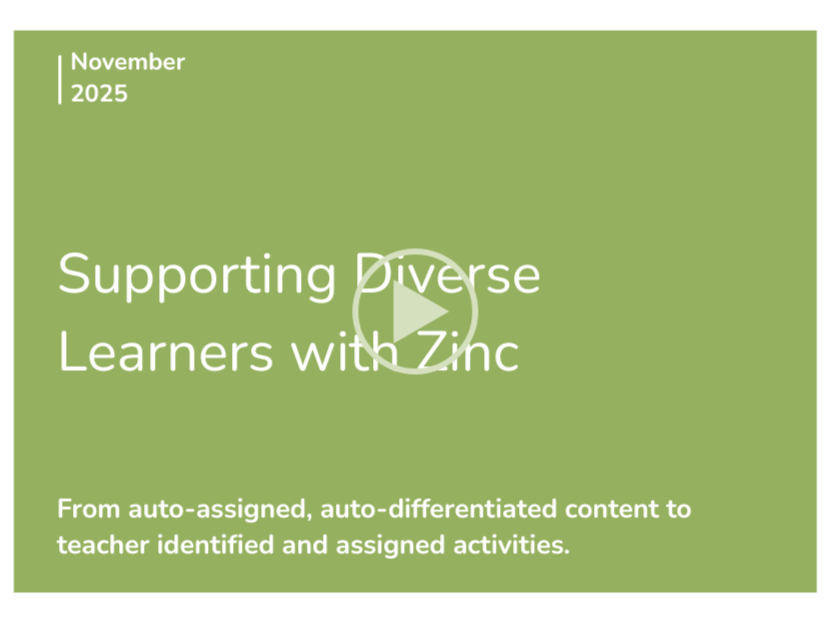 November
2025

Supporting Diverse Learners with Zinc

From auto-assigned, auto-differentiated content to teacher identified and assigned activities.